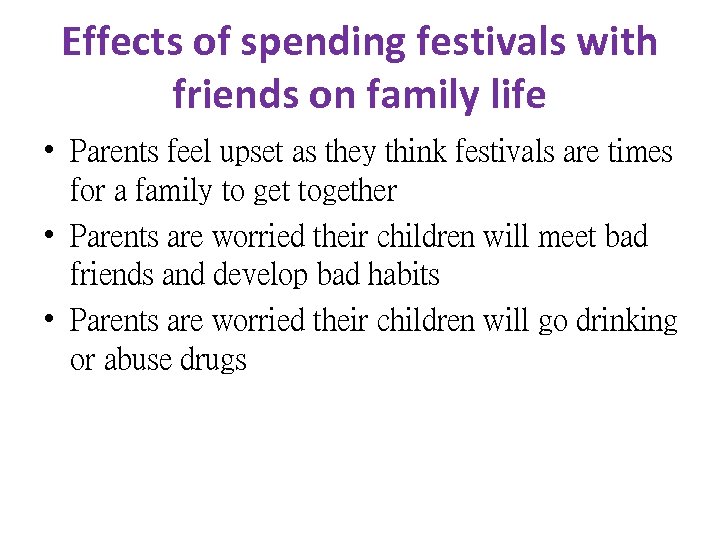 Effects of spending festivals with friends on family life

• Parents feel upset as they think festivals are times for a family to get together
• Parents are worried their children will meet bad friends and develop bad habits
• Parents are worried their children will go drinking or abuse drugs